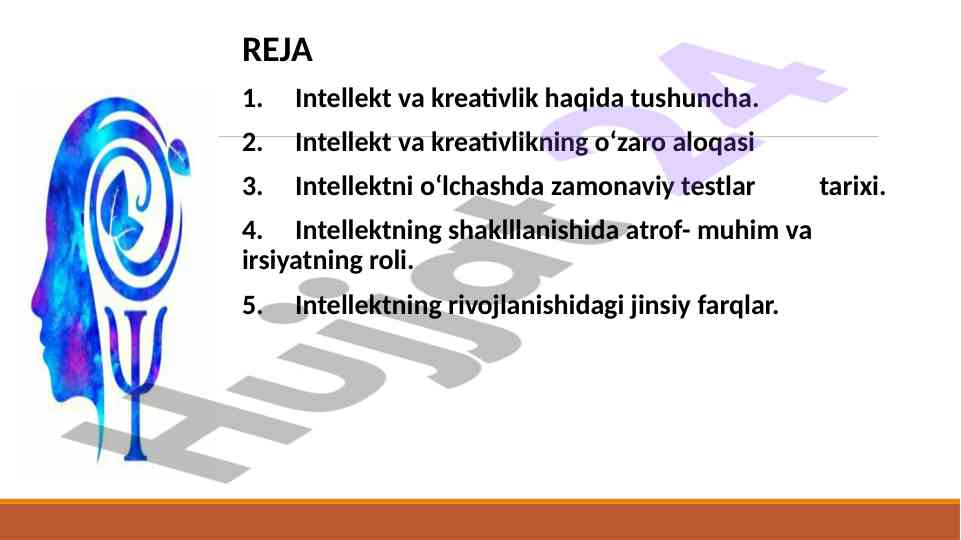 REJA

1. Intellekt va kreativlik haqida tushuncha.

2. Intellekt va kreativlikning o‘zaro aloqasi

3. Intellektni o‘lchashda zamonaviy testlar tarixi.

4. Intellektning shaklllanishida atrof- muhim va irsiyatning roli.

5. Intellektning rivojlanishidagi jinsiy farqlar.

Hujjat24